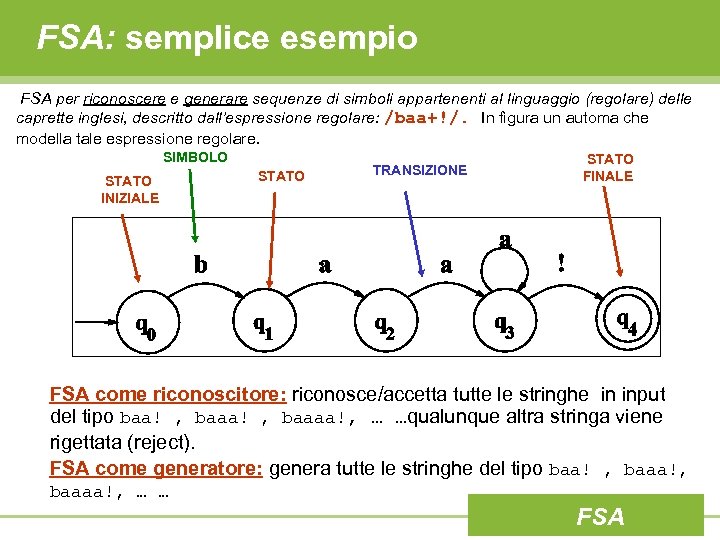 FSA: semplice esempio

FSA per riconoscere e generare sequenze di simboli appartenenti al linguaggio (regolare) delle caprette inglesi, descritto dall'espressione regolare: /baa+!/. In figura un automa che modella tale espressione regolare.

SIMBOLO

STATO INIZIALE

STATO

TRANSIZIONE

STATO FINALE

b

a

a

a

!

$q_0$

$q_1$

$q_2$

$q_3$

$q_4$

FSA come riconoscitore: riconosce/accetta tutte le stringhe in input del tipo baa! , baaa! , baaaa!, … …qualunque altra stringa viene rigettata (reject).

FSA come generatore: genera tutte le stringhe del tipo baa! , baaa!, baaaa!, … …

FSA